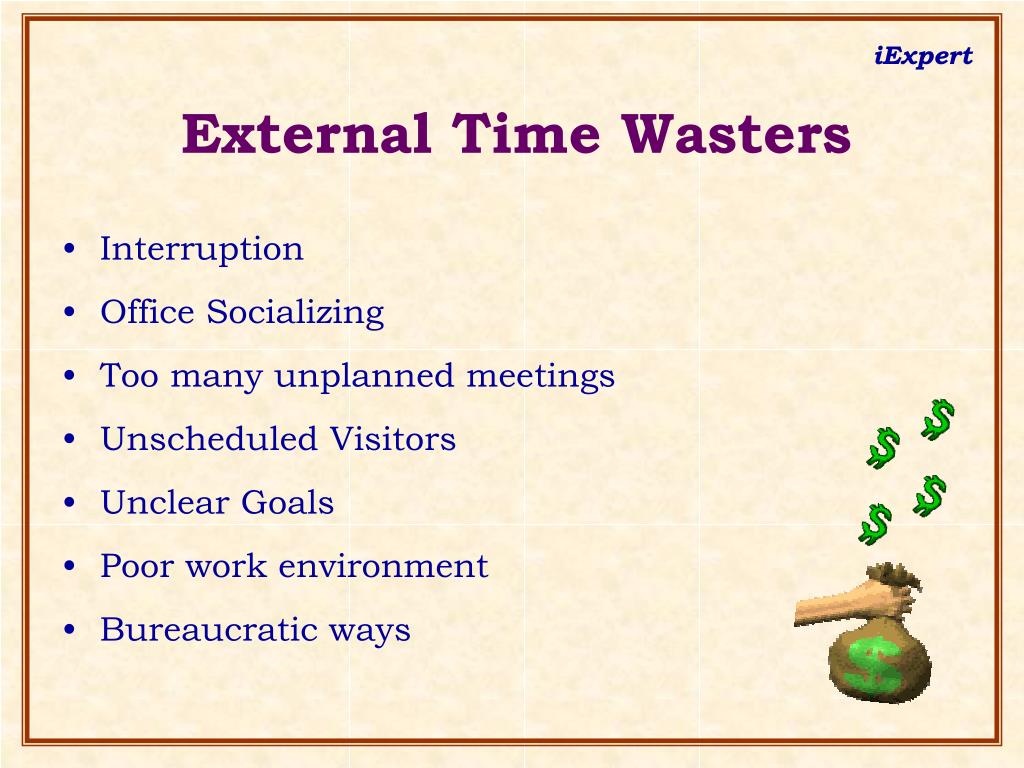 iExpert

External Time Wasters

• Interruption
• Office Socializing
• Too many unplanned meetings
• Unscheduled Visitors
• Unclear Goals
• Poor work environment
• Bureaucratic ways

$ $ $ $ $